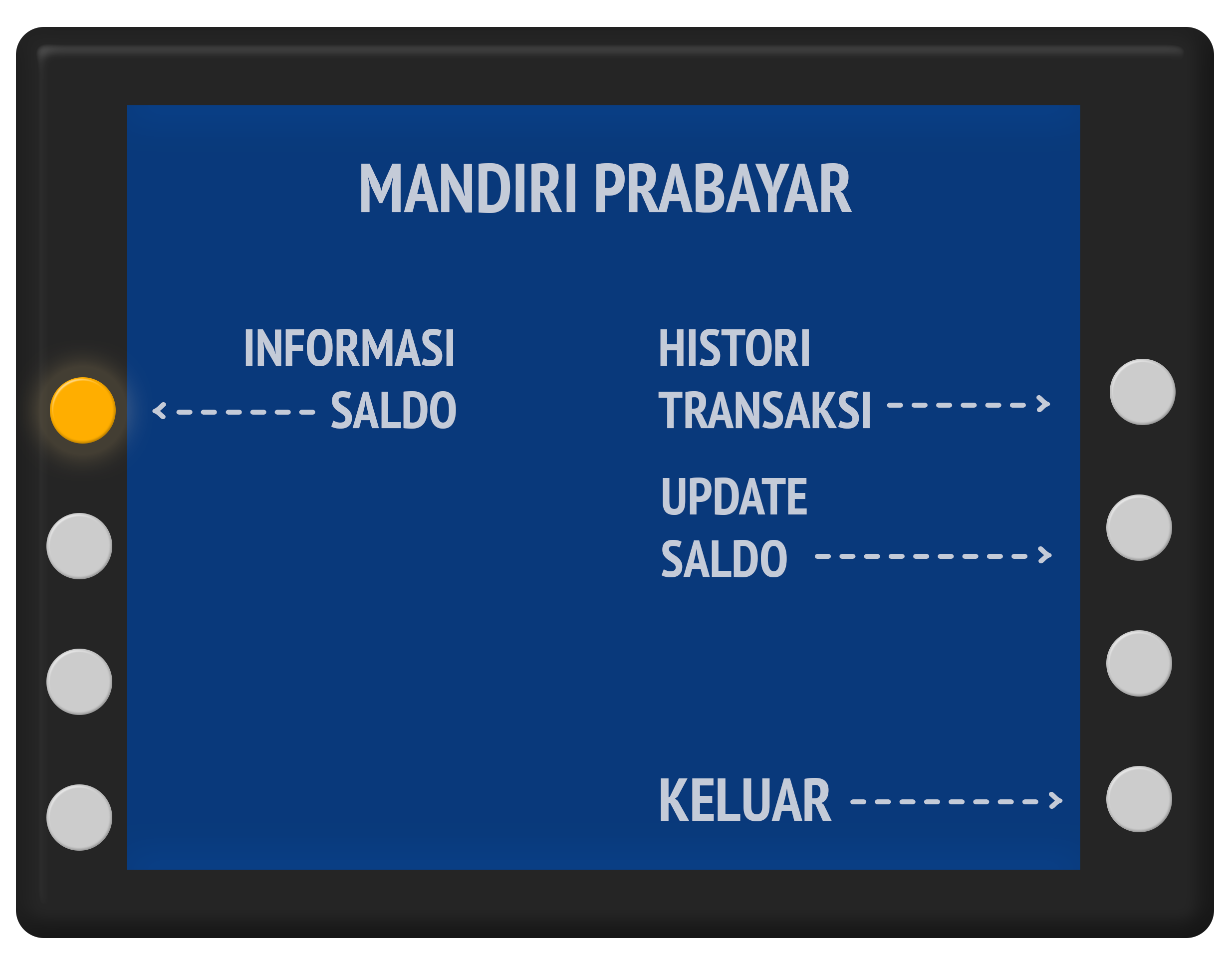 MANDIRI PRABAYAR

INFORMASI SALDO

HISTORI TRANSAKSI

UPDATE SALDO

KELUAR